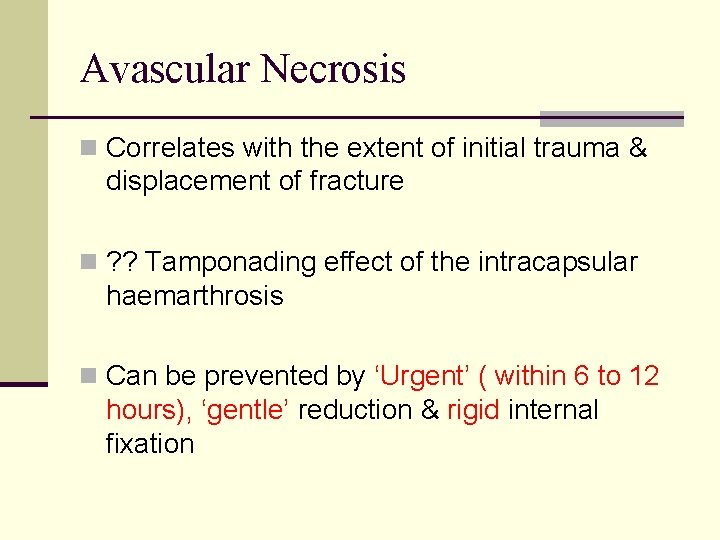 Avascular Necrosis

Correlates with the extent of initial trauma & displacement of fracture

?? Tamponading effect of the intracapsular haemarthrosis

Can be prevented by ‘Urgent’ ( within 6 to 12 hours), ‘gentle’ reduction & rigid internal fixation